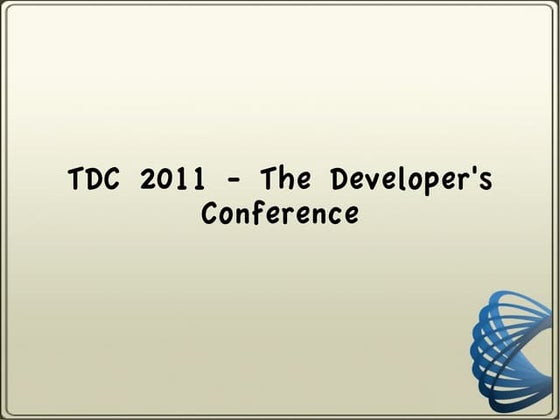 TDC 2011 - The Developer's Conference